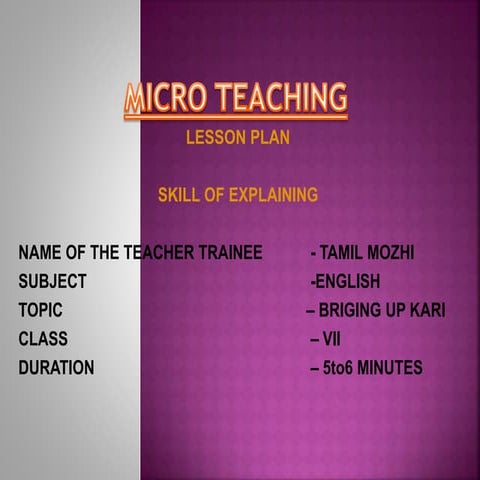 MICRO TEACHING
LESSON PLAN

SKILL OF EXPLAINING

NAME OF THE TEACHER TRAINEE - TAMIL MOZHI
SUBJECT -ENGLISH
TOPIC – BRIGING UP KARI
CLASS – VII
DURATION – 5to6 MINUTES